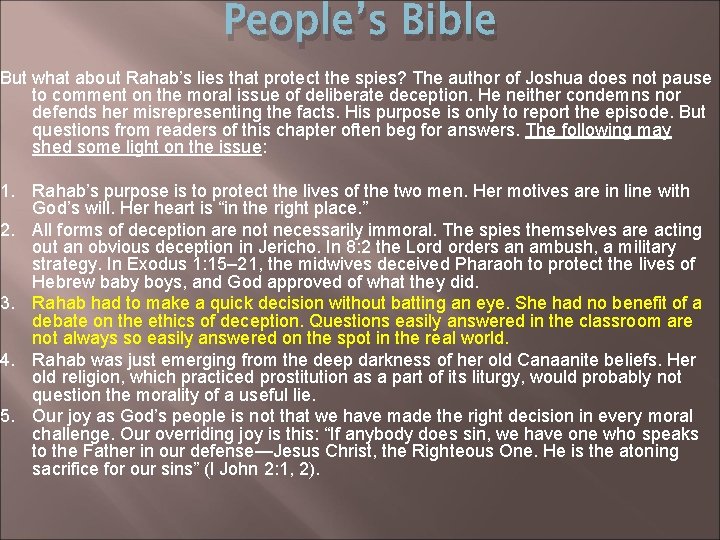 People's Bible

But what about Rahab's lies that protect the spies? The author of Joshua does not pause to comment on the moral issue of deliberate deception. He neither condemns nor defends her misrepresenting the facts. His purpose is only to report the episode. But questions from readers of this chapter often beg for answers. The following may shed some light on the issue:

1. Rahab's purpose is to protect the lives of the two men. Her motives are in line with God's will. Her heart is "in the right place."
2. All forms of deception are not necessarily immoral. The spies themselves are acting out an obvious deception in Jericho. In 8:2 the Lord orders an ambush, a military strategy. In Exodus 1:15–21, the midwives deceived Pharaoh to protect the lives of Hebrew baby boys, and God approved of what they did.
3. Rahab had to make a quick decision without batting an eye. She had no benefit of a debate on the ethics of deception. Questions easily answered in the classroom are not always so easily answered on the spot in the real world.
4. Rahab was just emerging from the deep darkness of her old Canaanite beliefs. Her old religion, which practiced prostitution as a part of its liturgy, would probably not question the morality of a useful lie.
5. Our joy as God's people is not that we have made the right decision in every moral challenge. Our overriding joy is this: "If anybody does sin, we have one who speaks to the Father in our defense—Jesus Christ, the Righteous One. He is the atoning sacrifice for our sins" (I John 2:1, 2).